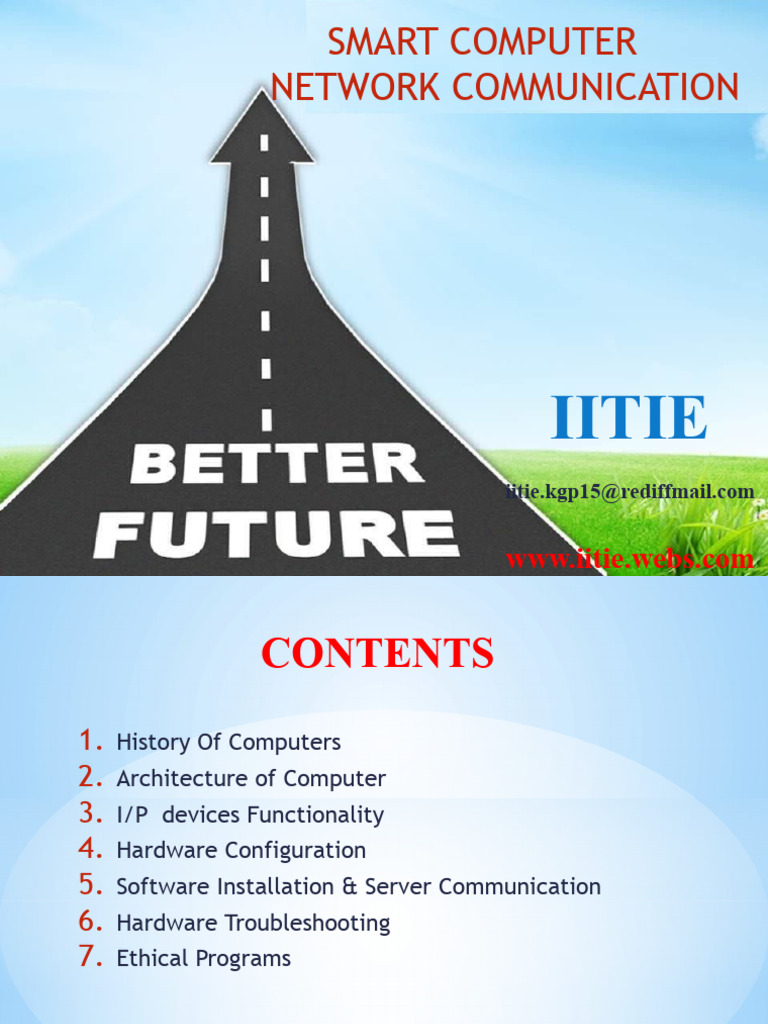 SMART COMPUTER
NETWORK COMMUNICATION

BETTER
FUTURE

IITIE

iitie.kgp15@rediffmail.com

www.iitie.webs.com

CONTENTS

1. History Of Computers
2. Architecture of Computer
3. I/P devices Functionality
4. Hardware Configuration
5. Software Installation & Server Communication
6. Hardware Troubleshooting
7. Ethical Programs